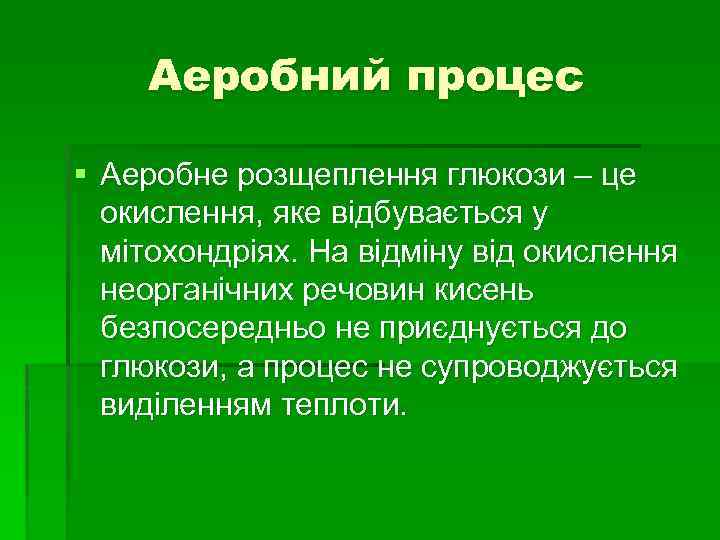 Аеробний процес

Аеробне розщеплення глюкози – це окислення, яке відбувається у мітохондріях. На відміну від окислення неорганічних речовин кисень безпосередньо не приєднується до глюкози, а процес не супроводжується виділенням теплоти.